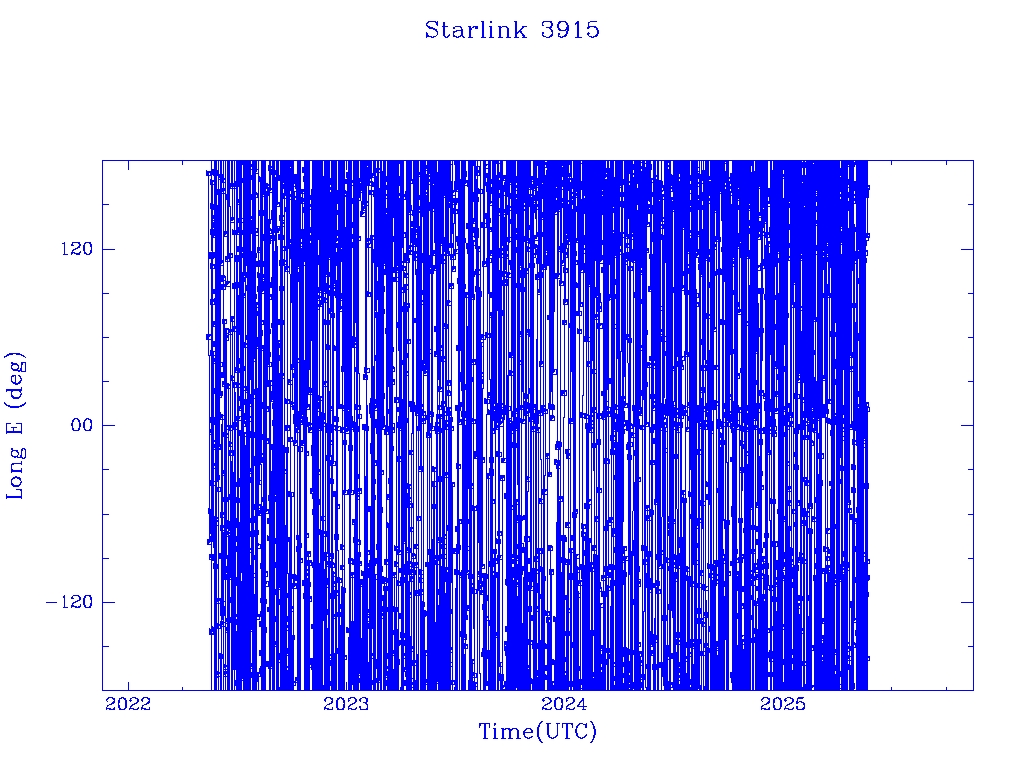 Starlink 3915

Long E (deg)

120

00

−120

2022

2023

2024

2025

Time(UTC)